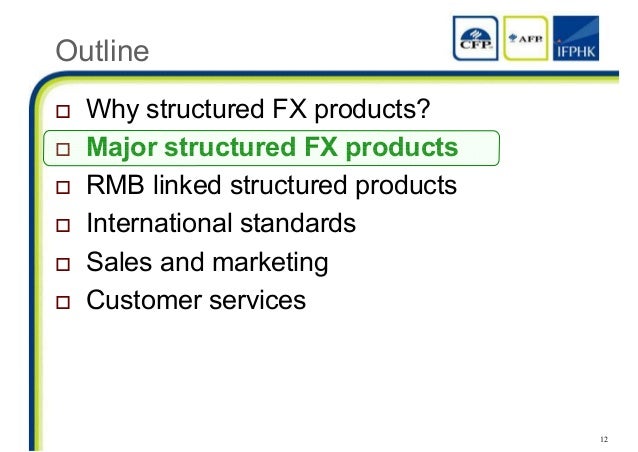 Outline

CFP AFP IFPHK

□ Why structured FX products?
□ Major structured FX products
□ RMB linked structured products
□ International standards
□ Sales and marketing
□ Customer services

12